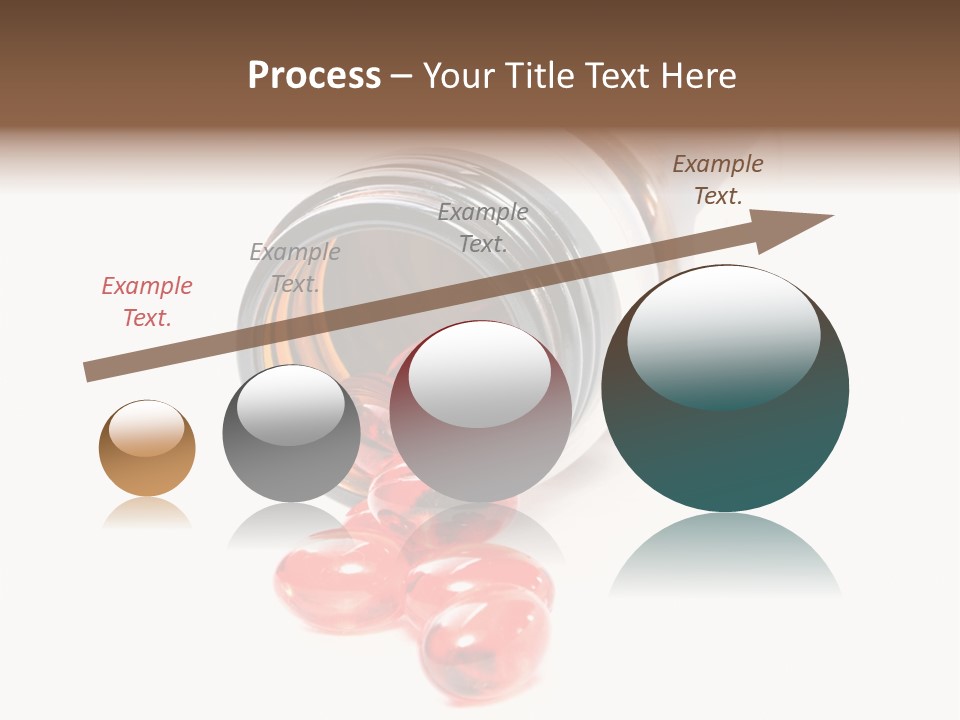 Process – Your Title Text Here

Example Text.

Example Text.

Example Text.

Example Text.